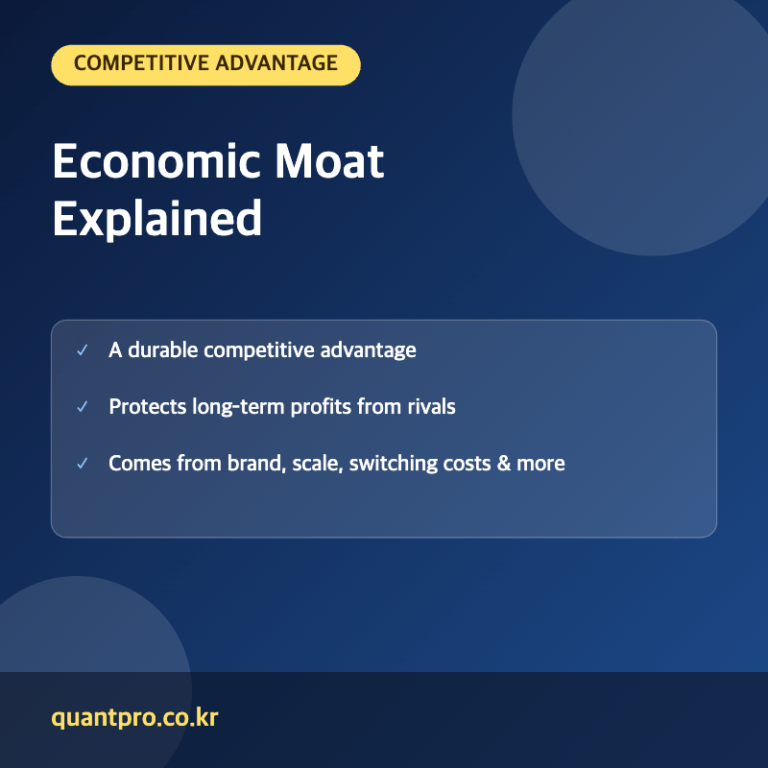 COMPETITIVE ADVANTAGE

Economic Moat Explained

✓ A durable competitive advantage

✓ Protects long-term profits from rivals

✓ Comes from brand, scale, switching costs & more

quantpro.co.kr